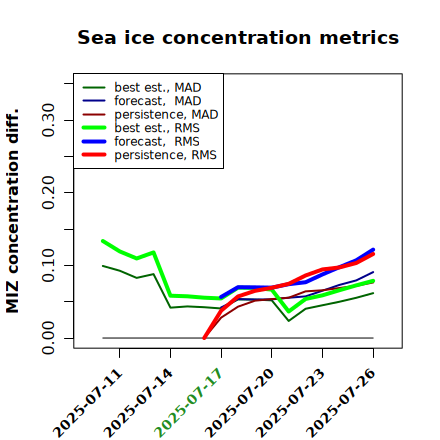 Sea ice concentration metrics

best est., MAD
forecast, MAD
persistence, MAD
best est., RMS
forecast, RMS
persistence, RMS

MIZ concentration diff.

0.00
0.10
0.20
0.30

2025-07-11
2025-07-14
2025-07-17
2025-07-20
2025-07-23
2025-07-26